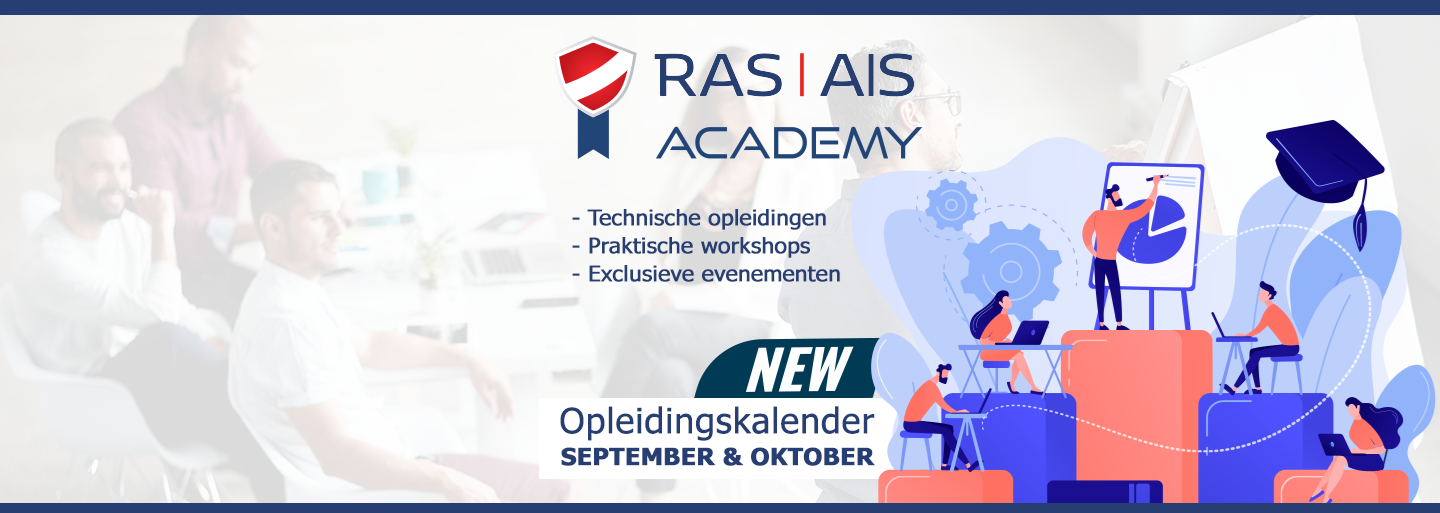 RAS | AIS
ACADEMY

- Technische opleidingen
- Praktische workshops
- Exclusieve evenementen

NEW
Opleidingskalender
SEPTEMBER & OKTOBER